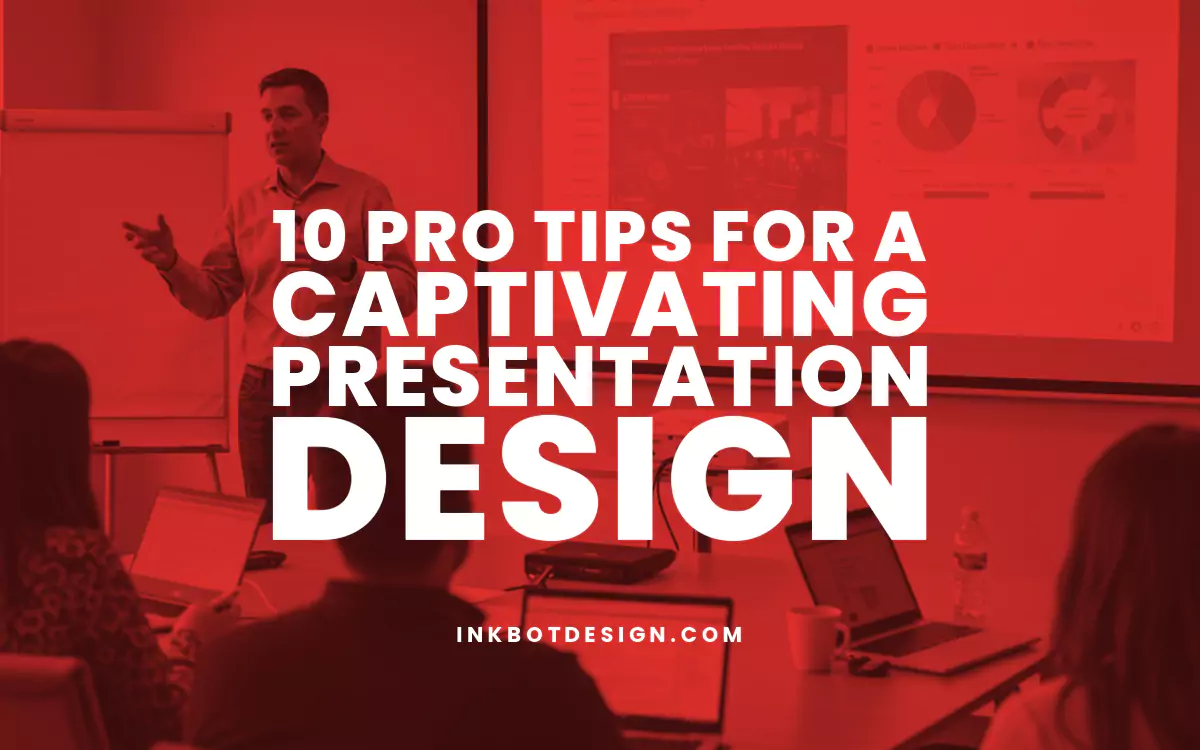 10 PRO TIPS FOR A CAPTIVATING PRESENTATION DESIGN

INKBOTDESIGN.COM